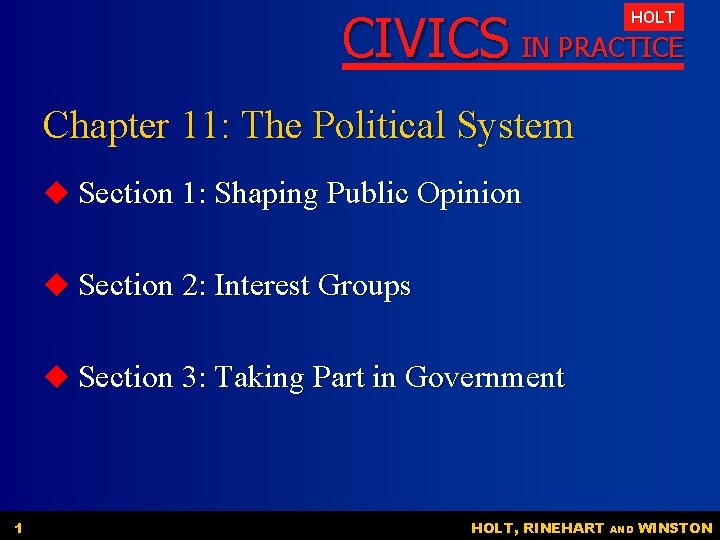 HOLT
CIVICS IN PRACTICE

Chapter 11: The Political System

◆ Section 1: Shaping Public Opinion

◆ Section 2: Interest Groups

◆ Section 3: Taking Part in Government

1

HOLT, RINEHART AND WINSTON